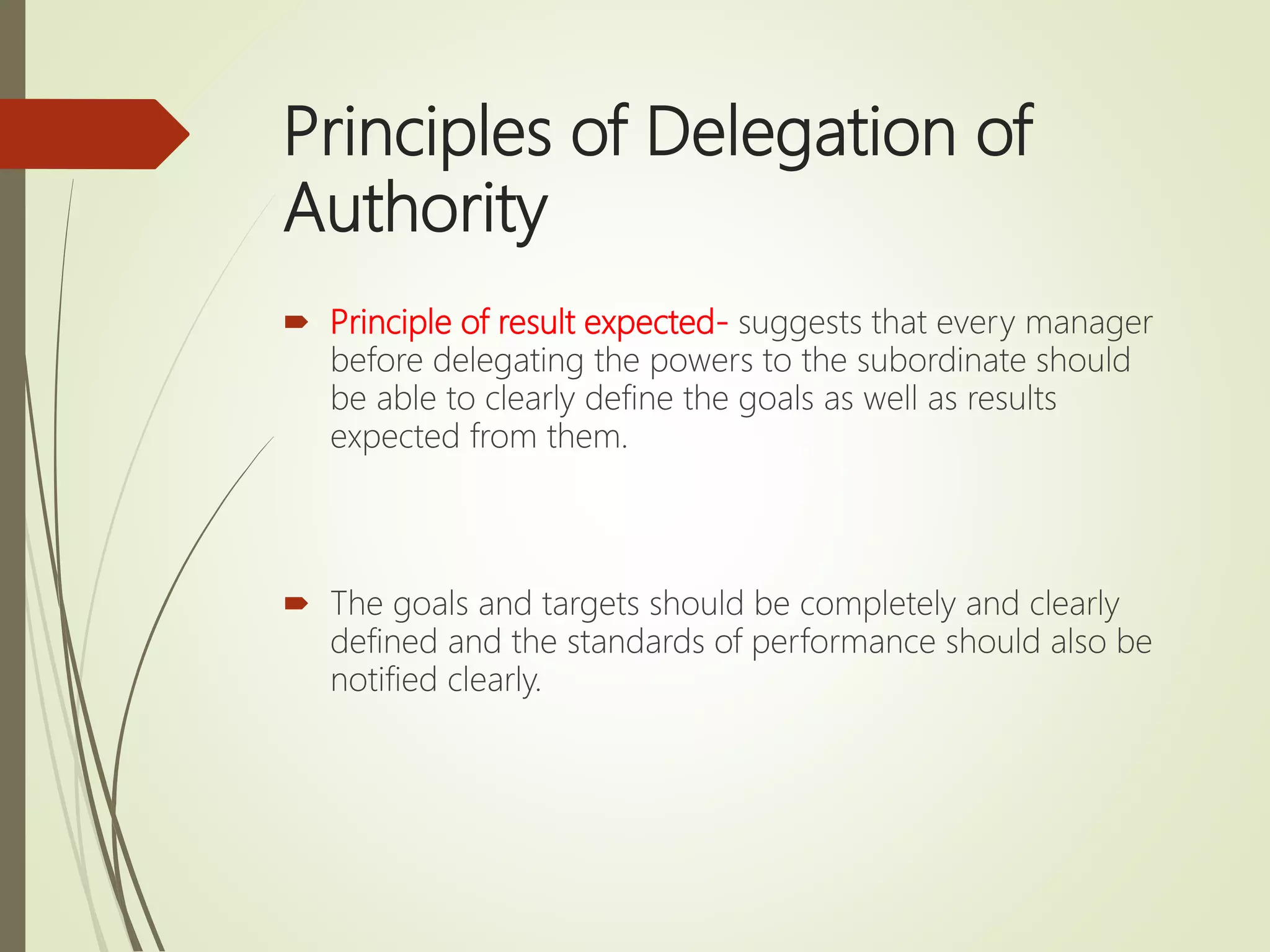 Principles of Delegation of Authority

Principle of result expected- suggests that every manager before delegating the powers to the subordinate should be able to clearly define the goals as well as results expected from them.

The goals and targets should be completely and clearly defined and the standards of performance should also be notified clearly.